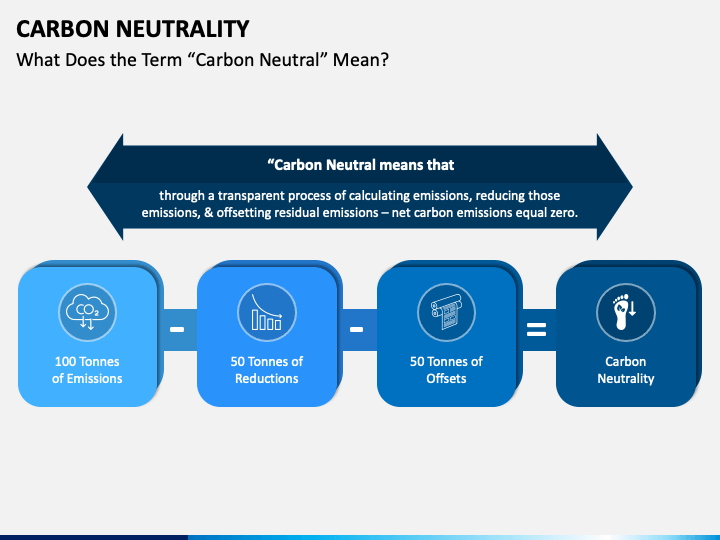 CARBON NEUTRALITY
What Does the Term "Carbon Neutral" Mean?

"Carbon Neutral means that

through a transparent process of calculating emissions, reducing those emissions, & offsetting residual emissions – net carbon emissions equal zero.

$CO_2$

100 Tonnes of Emissions

-

50 Tonnes of Reductions

-

50 Tonnes of Offsets

=

Carbon Neutrality